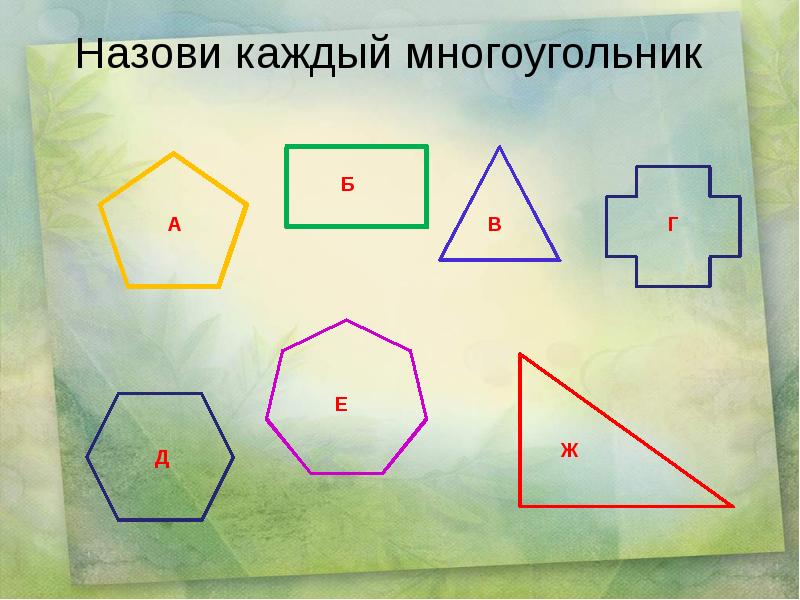 Назови каждый многоугольник

А

Б

В

Г

Д

Е

Ж